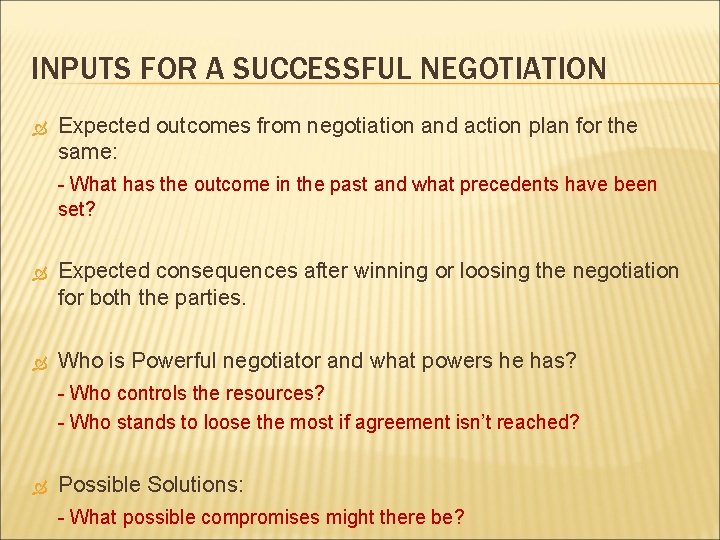 INPUTS FOR A SUCCESSFUL NEGOTIATION

Expected outcomes from negotiation and action plan for the same:

- What has the outcome in the past and what precedents have been set?

Expected consequences after winning or loosing the negotiation for both the parties.

Who is Powerful negotiator and what powers he has?

- Who controls the resources?

- Who stands to loose the most if agreement isn't reached?

Possible Solutions:

- What possible compromises might there be?